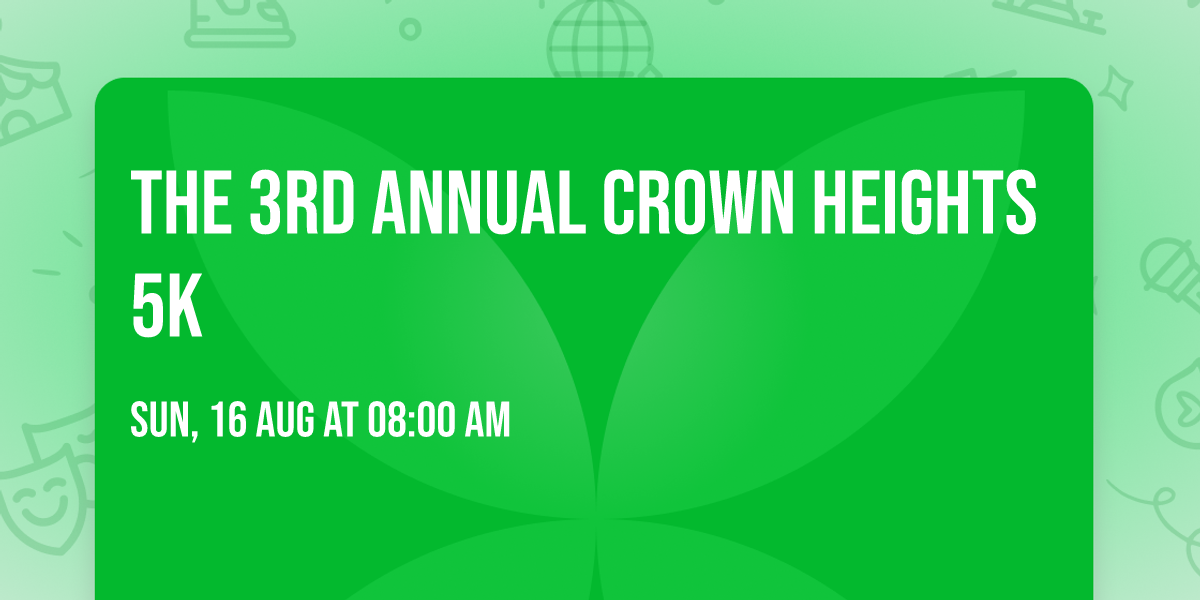 THE 3RD ANNUAL CROWN HEIGHTS 5K

SUN, 16 AUG AT 08:00 AM